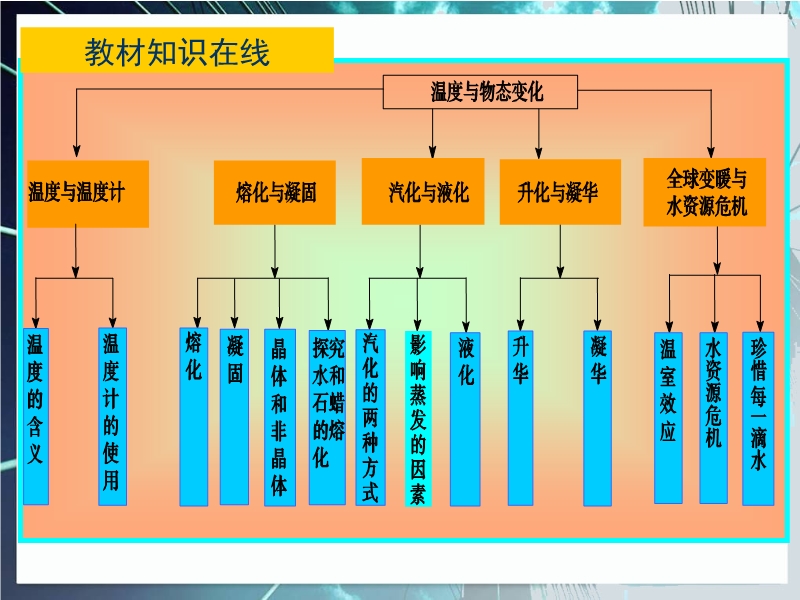 教材知识在线

温度与物态变化

温度与温度计

熔化与凝固

汽化与液化

升化与凝华

全球变暖与水资源危机

温度的含义

温度计的使用

熔化

凝固

晶体和非晶体

探究水和石蜡的熔化

汽化的两种方式

影响蒸发的因素

液化

升华

凝华

温室效应

水资源危机

珍惜每一滴水